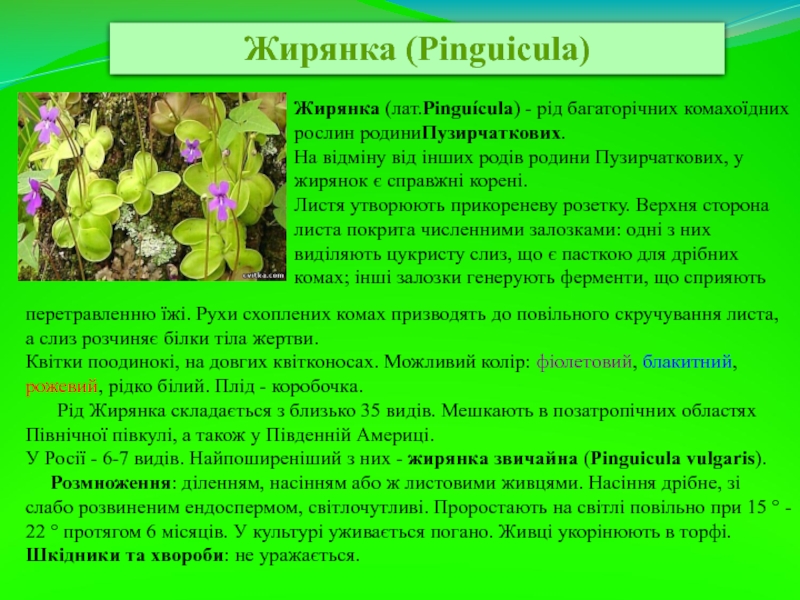 Жирянка (Pinguicula)

cvetka.com

Жирянка (лат.Pinguícula) - рід багаторічних комахоїдних рослин родиниПузирчаткових.
На відміну від інших родів родини Пузирчаткових, у жирянок є справжні корені.
Листя утворюють прикореневу розетку. Верхня сторона листа покрита численними залозками: одні з них виділяють цукристу слиз, що є пасткою для дрібних комах; інші залозки генерують ферменти, що сприяють перетравленню їжі. Рухи схоплених комах призводять до повільного скручування листа, а слиз розчиняє білки тіла жертви.
Квітки поодинокі, на довгих квітконосах. Можливий колір: фіолетовий, блакитний, рожевий, рідко білий. Плід - коробочка.
Рід Жирянка складається з близько 35 видів. Мешкають в позатропічних областях Північної півкулі, а також у Південній Америці.
У Росії - 6-7 видів. Найпоширеніший з них - жирянка звичайна (Pinguicula vulgaris).
Розмноження: діленням, насінням або ж листовими живцями. Насіння дрібне, зі слабо розвиненим ендоспермом, світлочутливі. Проростають на світлі повільно при 15 ° - 22 ° протягом 6 місяців. У культурі уживається погано. Живці укорінюють в торфі.
Шкідники та хвороби: не уражається.